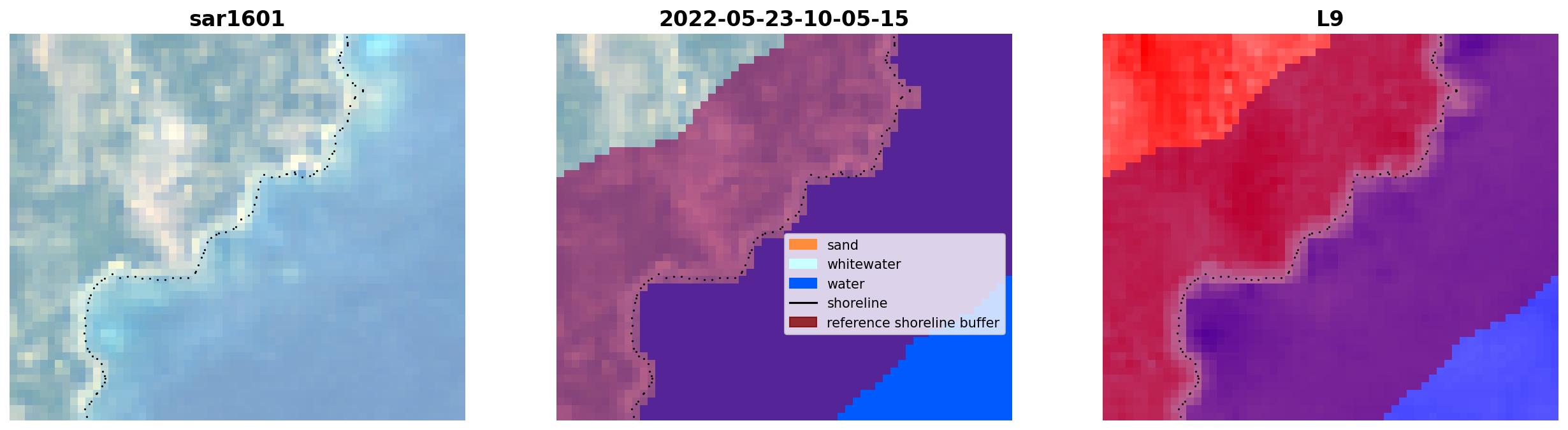 sar1601

2022-05-23-10-05-15

sand
whitewater
water
shoreline
reference shoreline buffer

L9